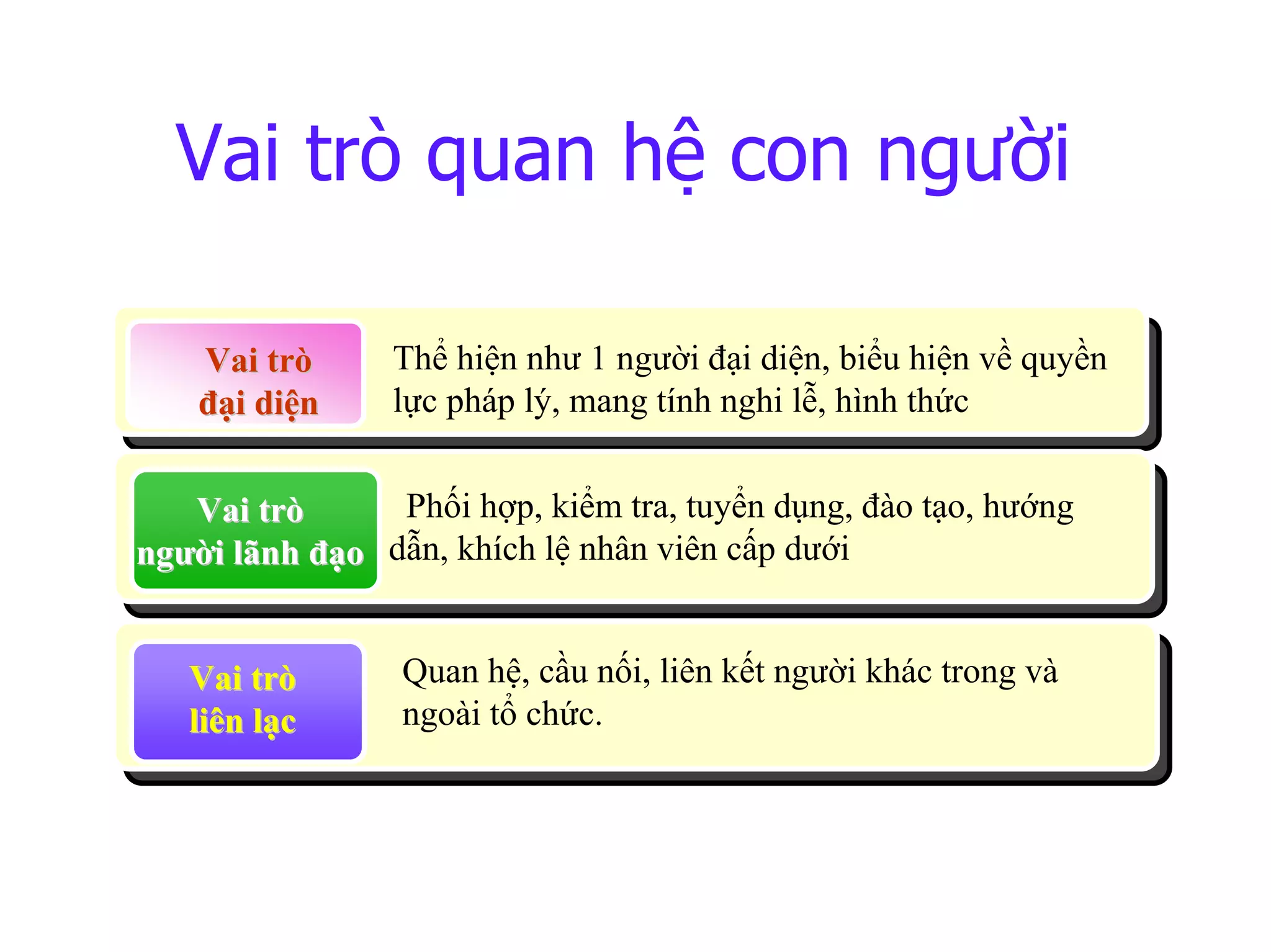 Vai trò quan hệ con người

Vai trò đại diện

Thể hiện như 1 người đại diện, biểu hiện về quyền lực pháp lý, mang tính nghi lễ, hình thức

Vai trò người lãnh đạo

Phối hợp, kiểm tra, tuyển dụng, đào tạo, hướng dẫn, khích lệ nhân viên cấp dưới

Vai trò liên lạc

Quan hệ, cầu nối, liên kết người khác trong và ngoài tổ chức.